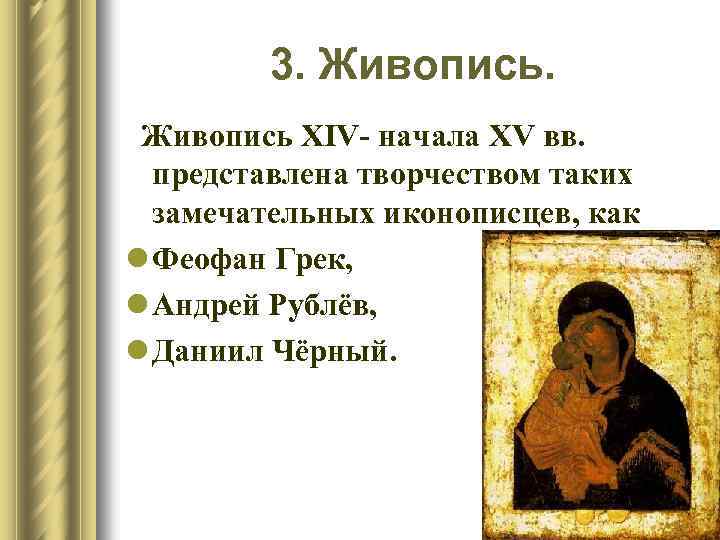 3. Живопись.

Живопись XIV- начала XV вв. представлена творчеством таких замечательных иконописцев, как

Феофан Грек,

Андрей Рублёв,

Даниил Чёрный.